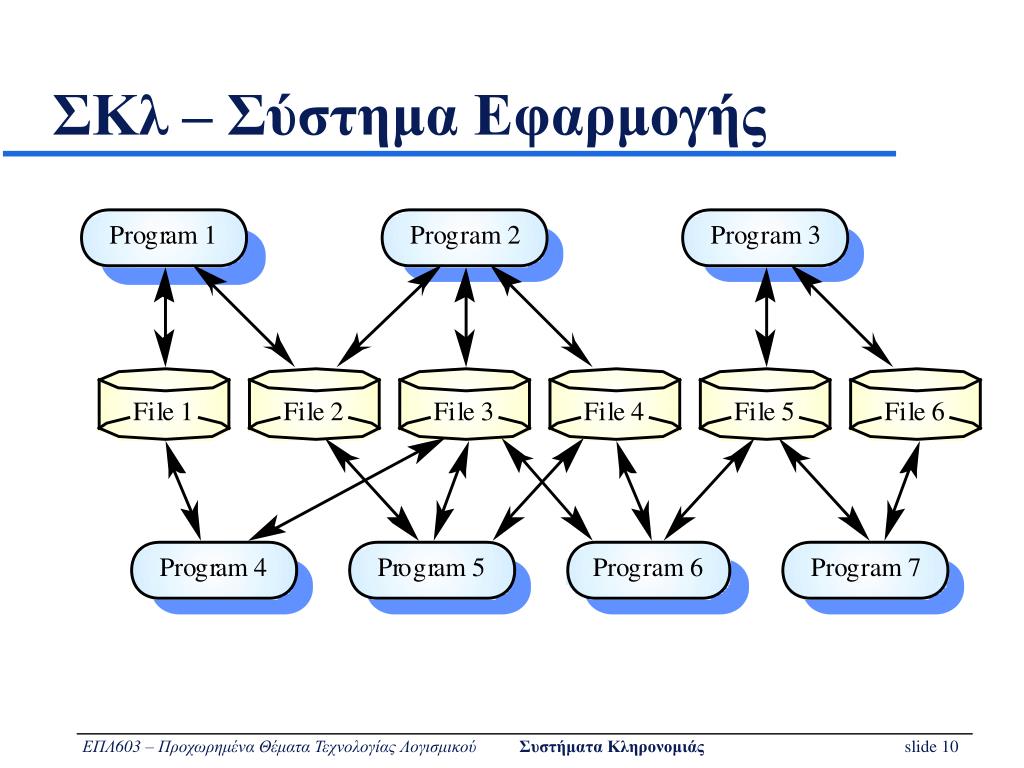 ΣΚλ – Σύστημα Εφαρμογής

Program 1

Program 2

Program 3

File 1

File 2

File 3

File 4

File 5

File 6

Program 4

Program 5

Program 6

Program 7

ΕΠΛ603 – Προχωρημένα Θέματα Τεχνολογίας Λογισμικού

Συστήματα Κληρονομιάς

slide 10